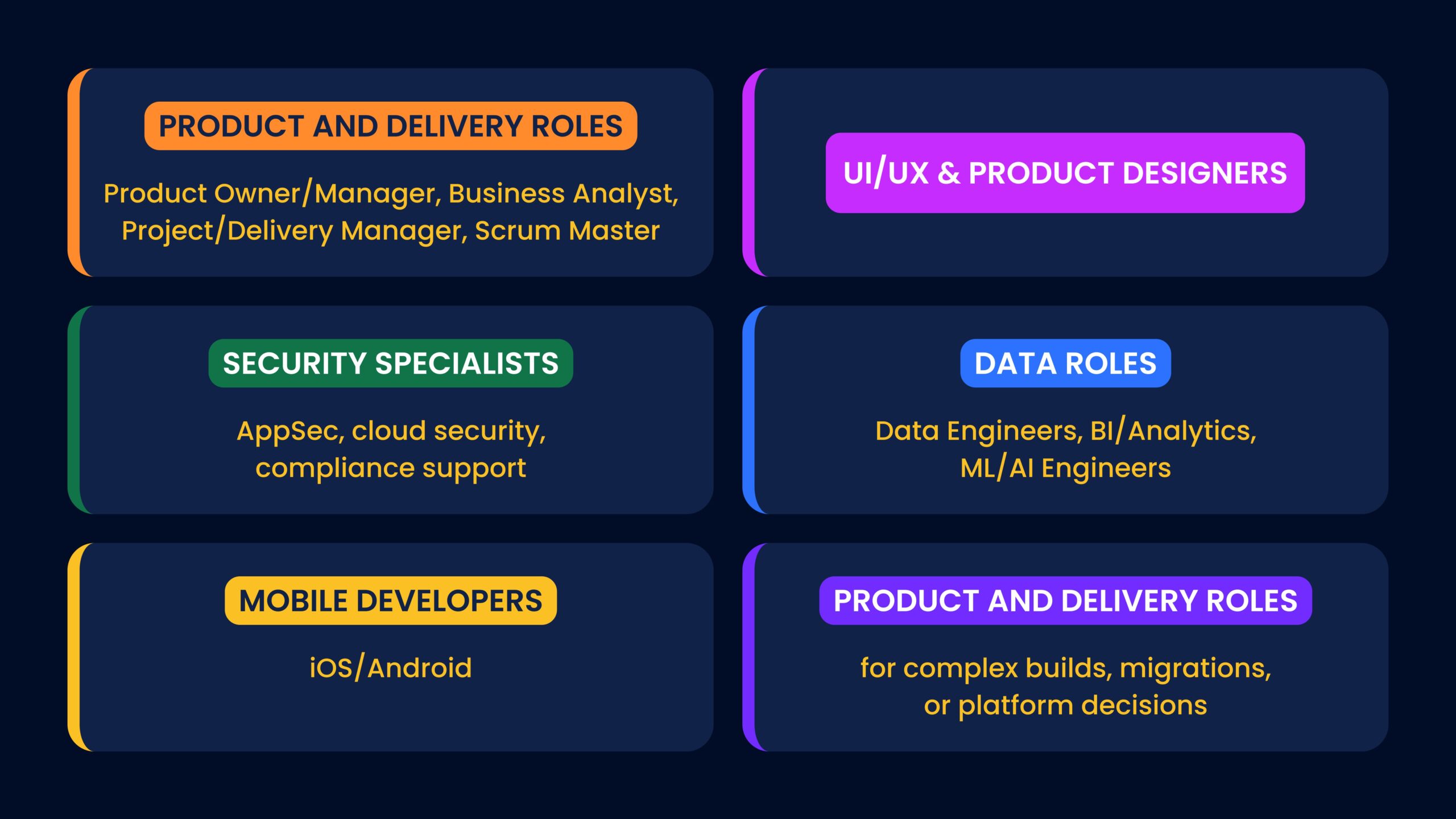 PRODUCT AND DELIVERY ROLES

Product Owner/Manager, Business Analyst, Project/Delivery Manager, Scrum Master

UI/UX & PRODUCT DESIGNERS

SECURITY SPECIALISTS

AppSec, cloud security, compliance support

DATA ROLES

Data Engineers, BI/Analytics, ML/AI Engineers

MOBILE DEVELOPERS

iOS/Android

PRODUCT AND DELIVERY ROLES

for complex builds, migrations, or platform decisions